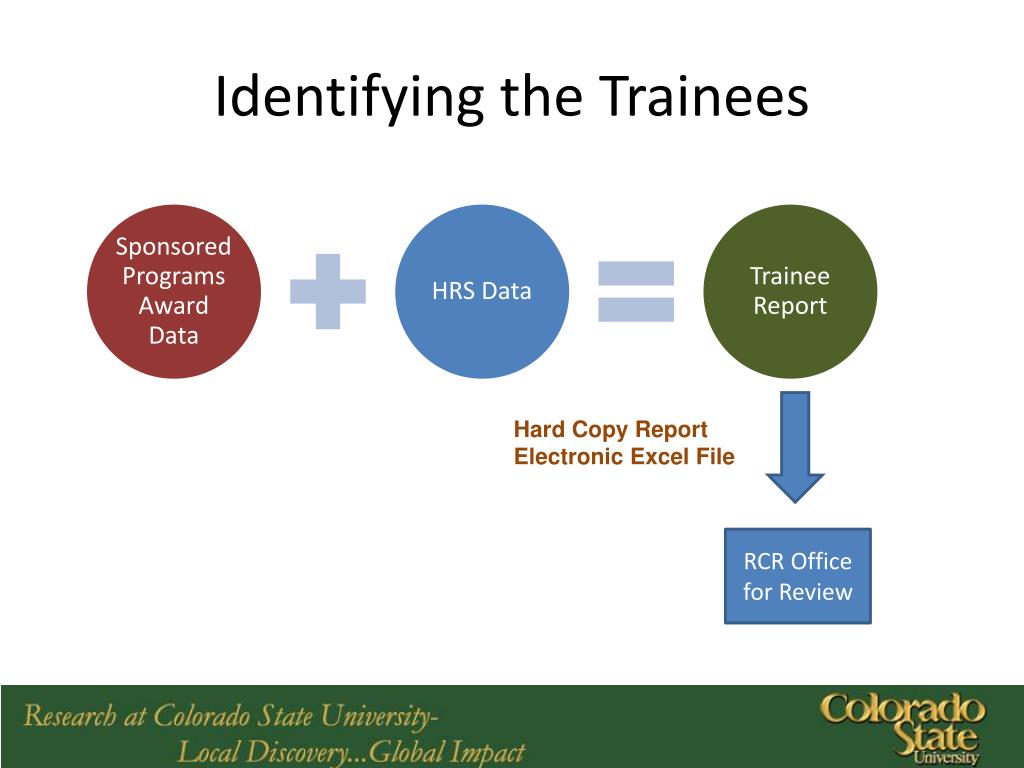 Identifying the Trainees

Sponsored Programs Award Data

HRS Data

Trainee Report

Hard Copy Report
Electronic Excel File

RCR Office for Review

Research at Colorado State University-
Local Discovery...Global Impact

Colorado State University